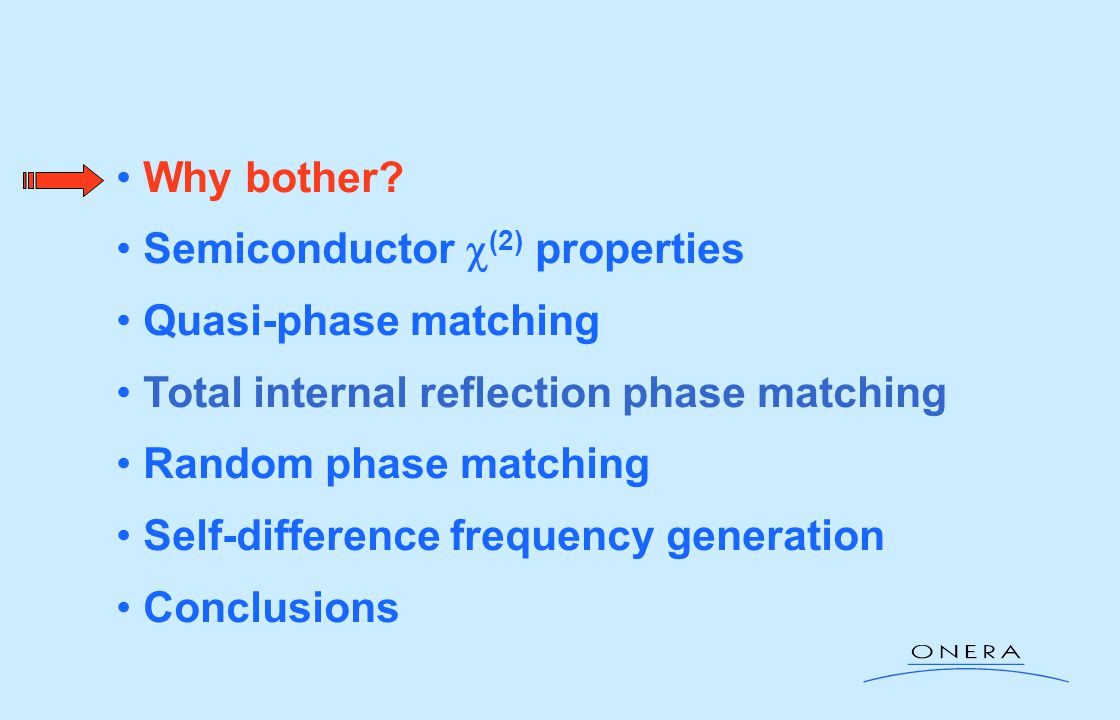 • Why bother?

• Semiconductor $\chi^{(2)}$ properties

• Quasi-phase matching

• Total internal reflection phase matching

• Random phase matching

• Self-difference frequency generation

• Conclusions

ONERA